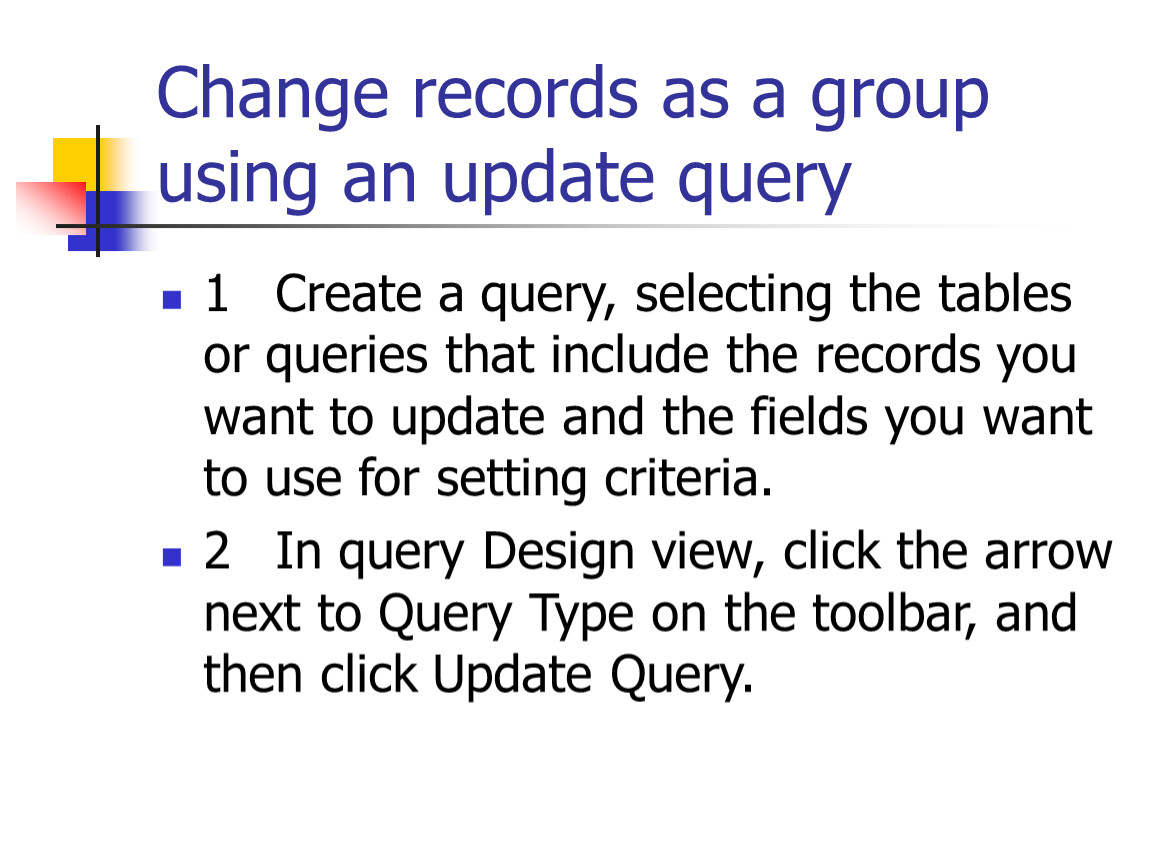 Change records as a group using an update query

1 Create a query, selecting the tables or queries that include the records you want to update and the fields you want to use for setting criteria.

2 In query Design view, click the arrow next to Query Type on the toolbar, and then click Update Query.